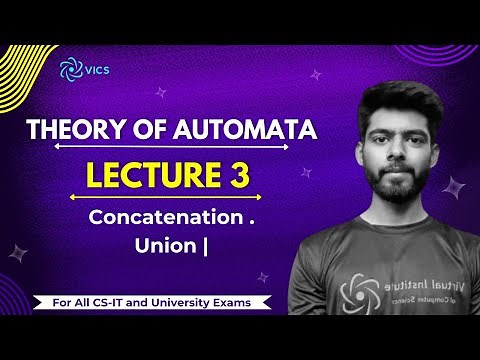 VICS

THEORY OF AUTOMATA

LECTURE 3

Concatenation .

Union |

For All CS-IT and University Exams

Virtual Institute
of Computer Science